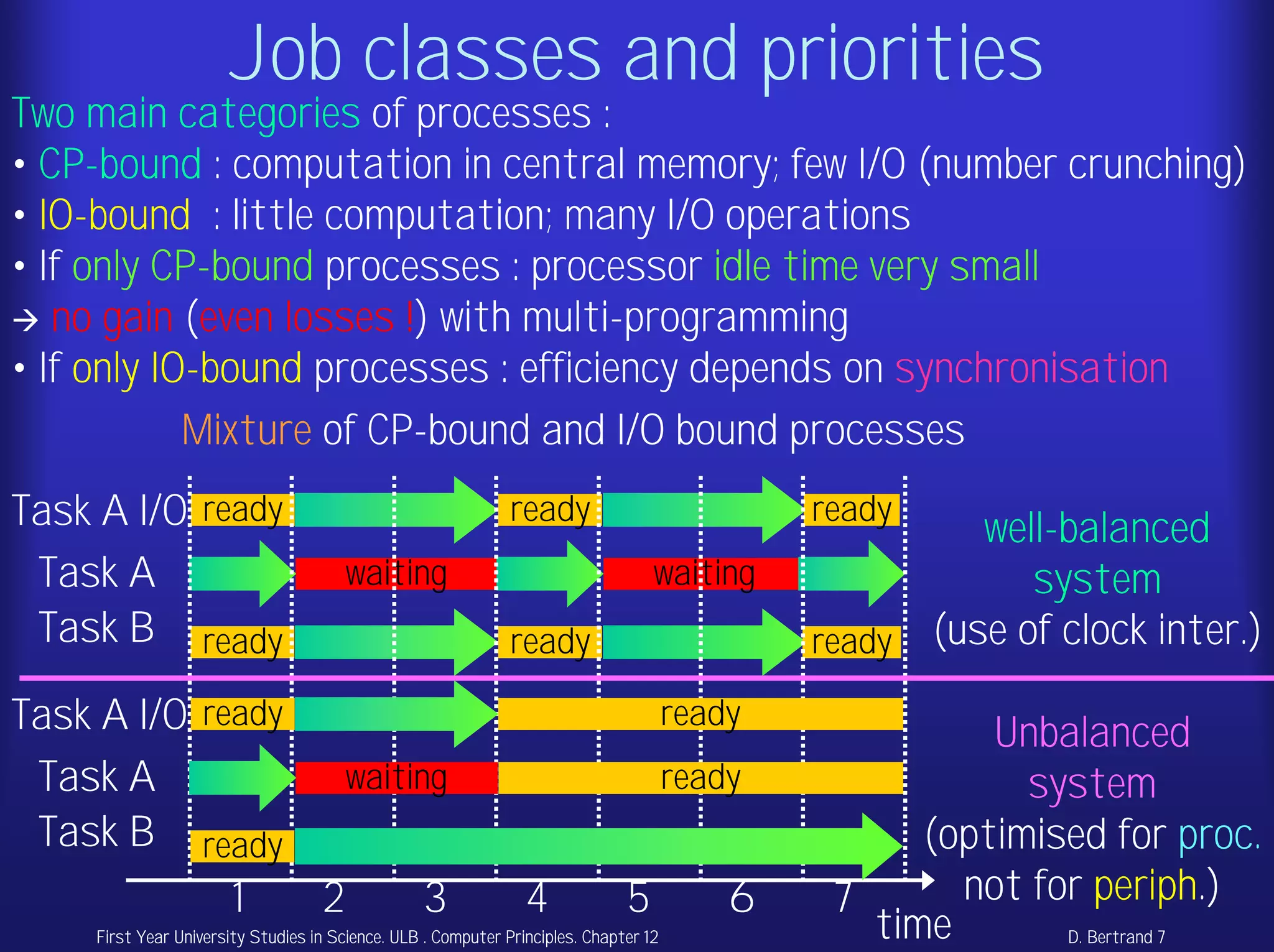 Job classes and priorities

Two main categories of processes :

• CP-bound : computation in central memory; few I/O (number crunching)

• IO-bound : little computation; many I/O operations

• If only CP-bound processes : processor idle time very small

→ no gain (even losses !) with multi-programming

• If only IO-bound processes : efficiency depends on synchronisation

Mixture of CP-bound and I/O bound processes

Task A I/O ready ready ready

Task A waiting waiting

Task B ready ready ready

well-balanced system (use of clock inter.)

Task A I/O ready ready

Task A waiting ready

Task B ready

Unbalanced system (optimised for proc. not for periph.)

1 2 3 4 5 6 7

time

First Year University Studies in Science. ULB . Computer Principles. Chapter 12

D. Bertrand 7